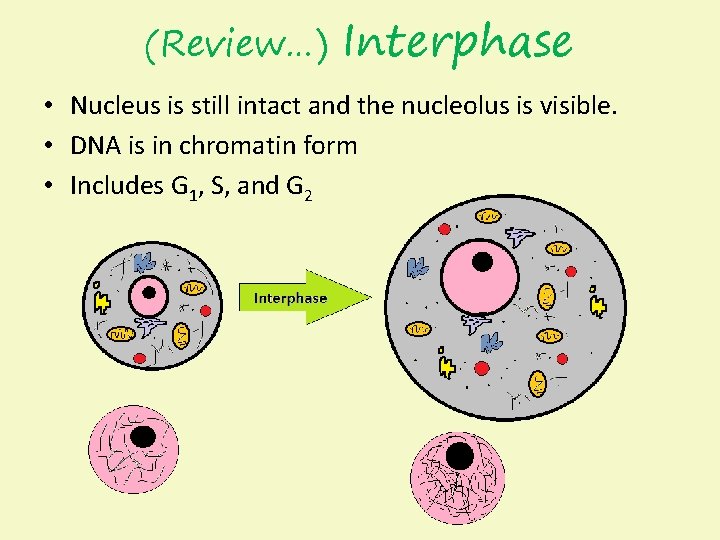 (Review…) Interphase

• Nucleus is still intact and the nucleolus is visible.
• DNA is in chromatin form
• Includes $G_1$, S, and $G_2$

Interphase